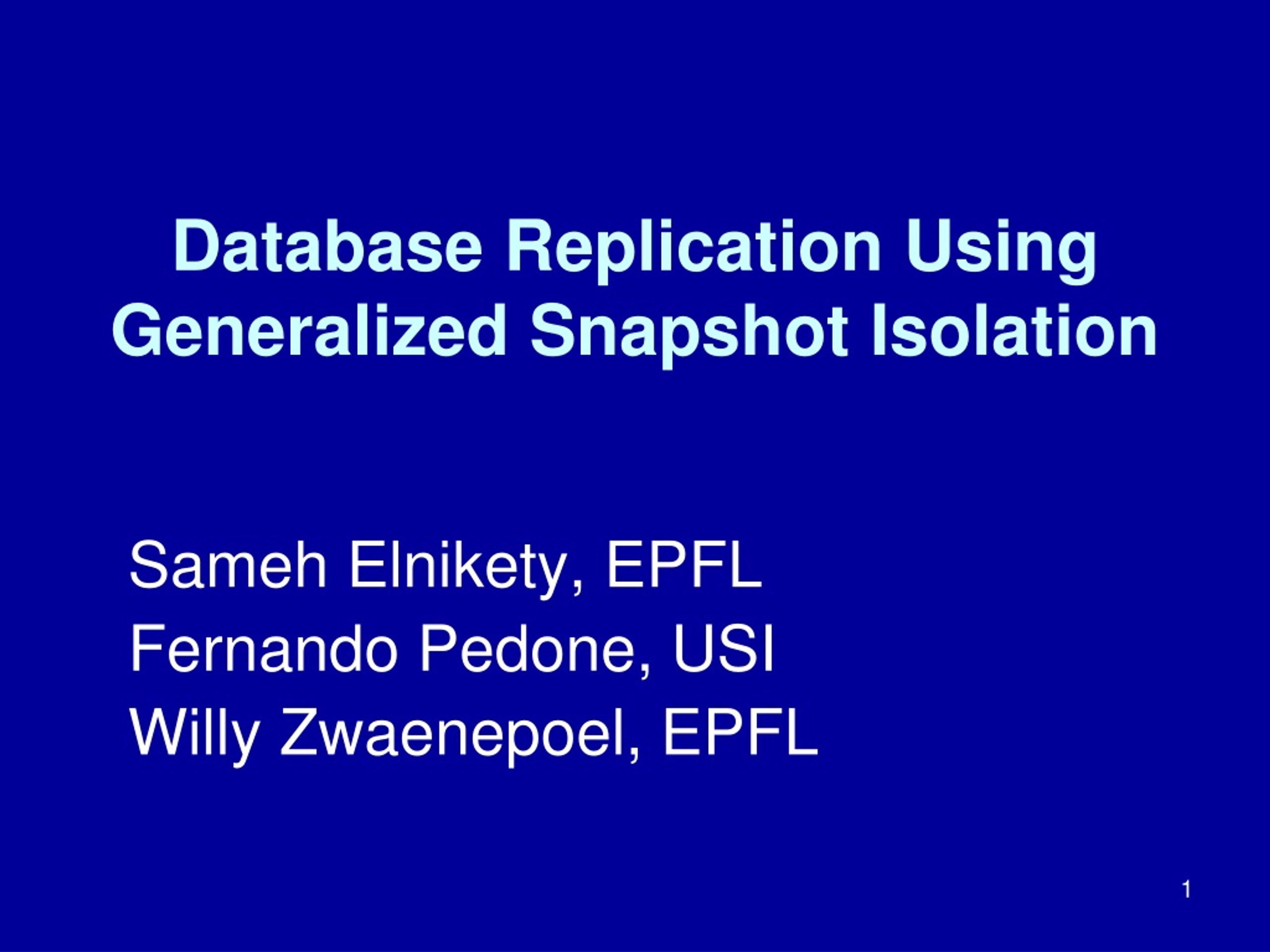 Database Replication Using Generalized Snapshot Isolation

Sameh Elnikety, EPFL
Fernando Pedone, USI
Willy Zwaenepoel, EPFL

1